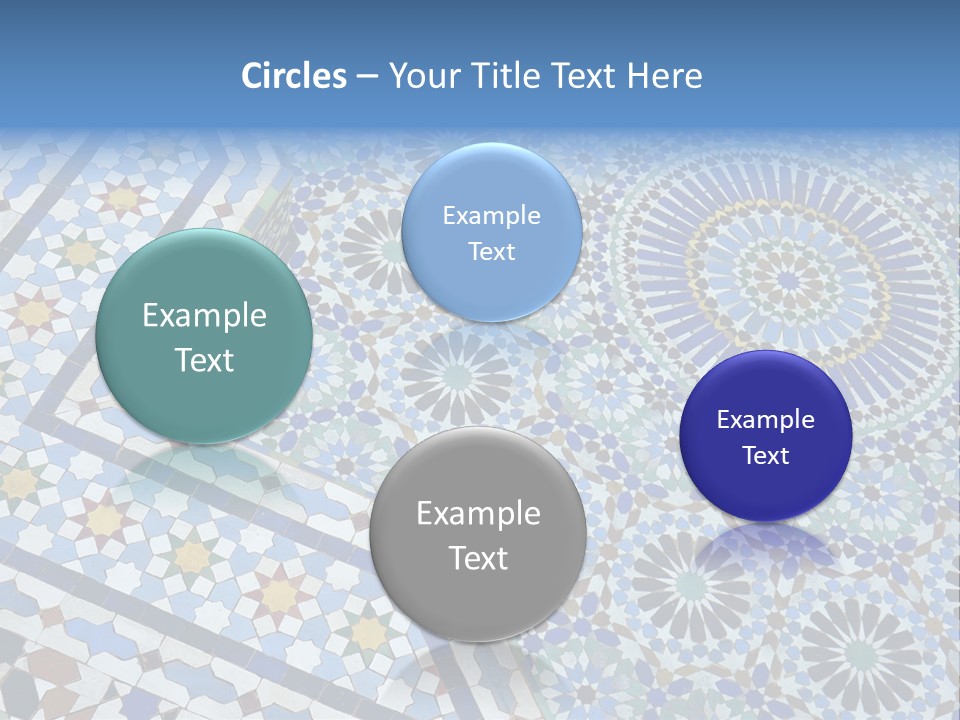 Circles – Your Title Text Here

Example Text

Example Text

Example Text

Example Text